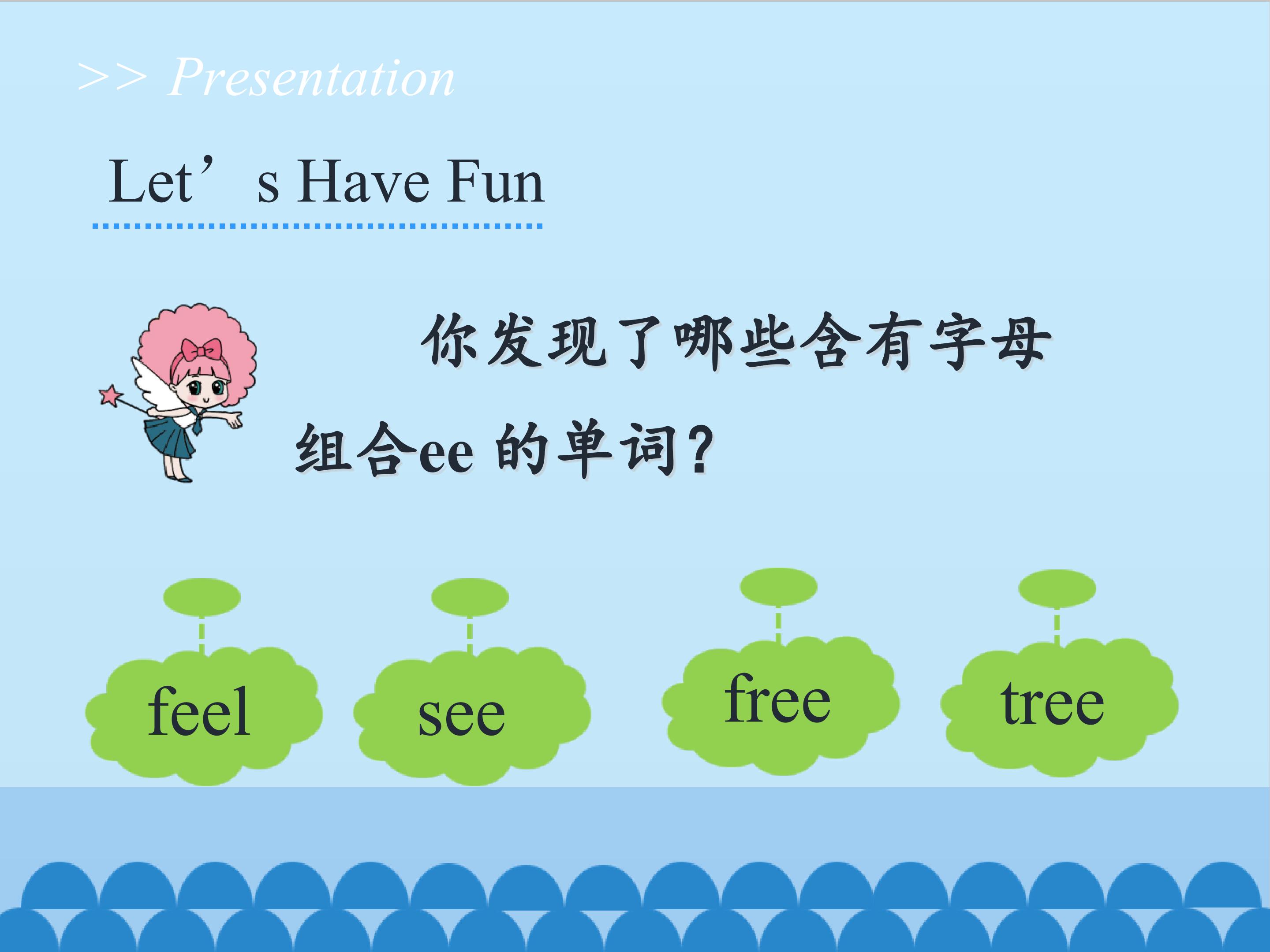 >> Presentation

Let's Have Fun

你发现了哪些含有字母组合ee的单词?

feel

see

free

tree